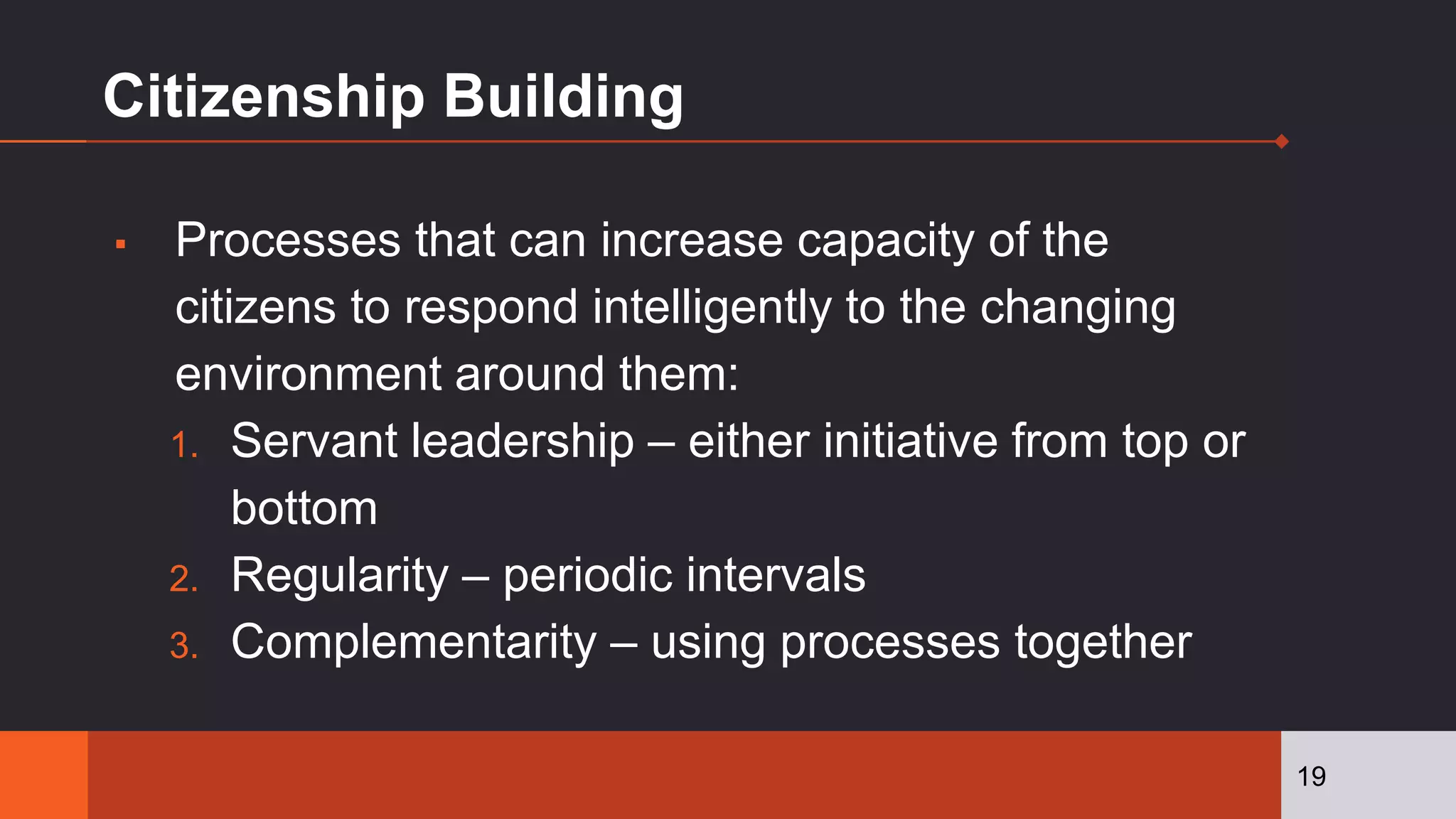 Citizenship Building

▪ Processes that can increase capacity of the citizens to respond intelligently to the changing environment around them:
1. Servant leadership – either initiative from top or bottom
2. Regularity – periodic intervals
3. Complementarity – using processes together

19